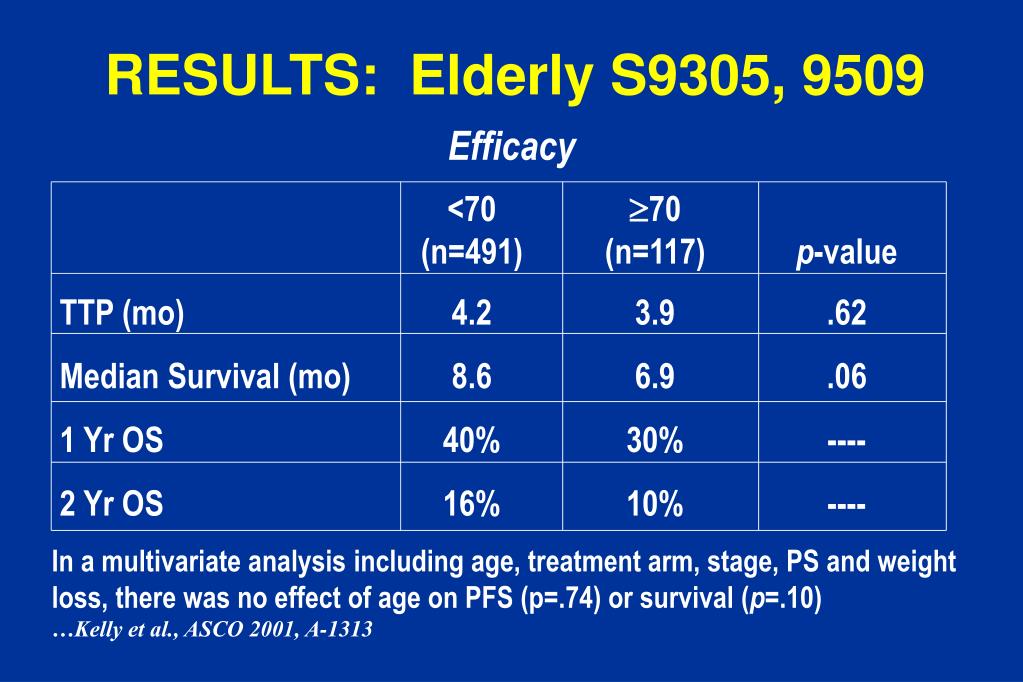 RESULTS: Elderly S9305, 9509

Efficacy

| | <70 (n=491) | $\geq$70 (n=117) | p-value |
|---|---|---|---|
| TTP (mo) | 4.2 | 3.9 | .62 |
| Median Survival (mo) | 8.6 | 6.9 | .06 |
| 1 Yr OS | 40% | 30% | ---- |
| 2 Yr OS | 16% | 10% | ---- |

In a multivariate analysis including age, treatment arm, stage, PS and weight loss, there was no effect of age on PFS (p=.74) or survival (p=.10)
…Kelly et al., ASCO 2001, A-1313